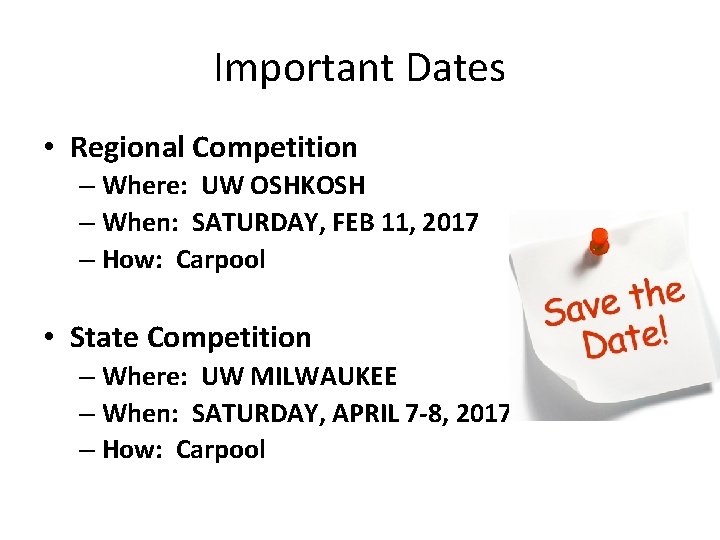 Important Dates

• Regional Competition
– Where: UW OSHKOSH
– When: SATURDAY, FEB 11, 2017
– How: Carpool

• State Competition
– Where: UW MILWAUKEE
– When: SATURDAY, APRIL 7-8, 2017
– How: Carpool

Save the Date!